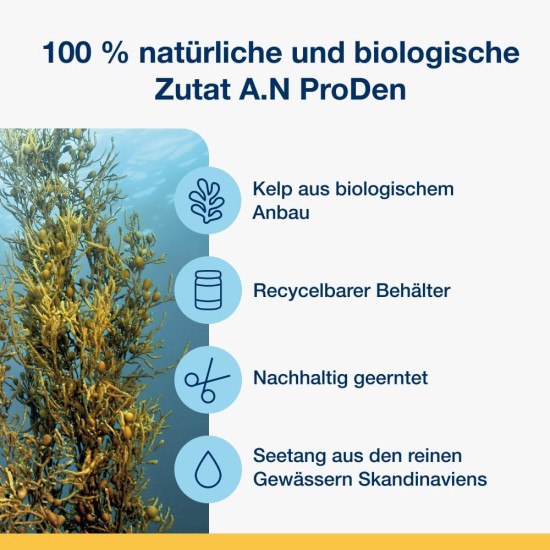 100 % natürliche und biologische Zutat A.N ProDen

Kelp aus biologischem Anbau

Recycelbarer Behälter

Nachhaltig geerntet

Seetang aus den reinen Gewässern Skandinaviens